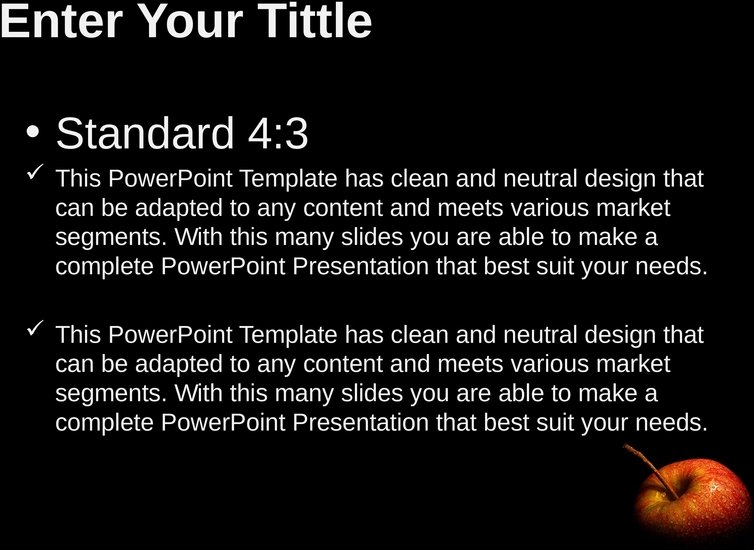 Enter Your Tittle

• Standard 4:3

✓ This PowerPoint Template has clean and neutral design that can be adapted to any content and meets various market segments. With this many slides you are able to make a complete PowerPoint Presentation that best suit your needs.

✓ This PowerPoint Template has clean and neutral design that can be adapted to any content and meets various market segments. With this many slides you are able to make a complete PowerPoint Presentation that best suit your needs.